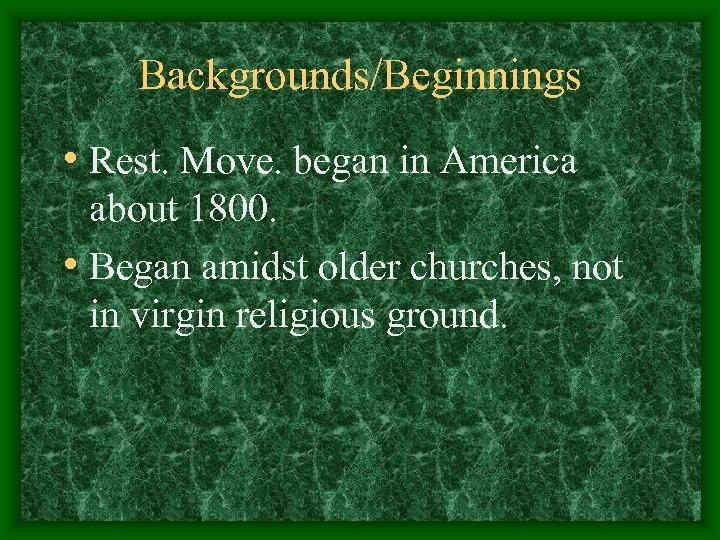 Backgrounds/Beginnings

• Rest. Move. began in America about 1800.

• Began amidst older churches, not in virgin religious ground.